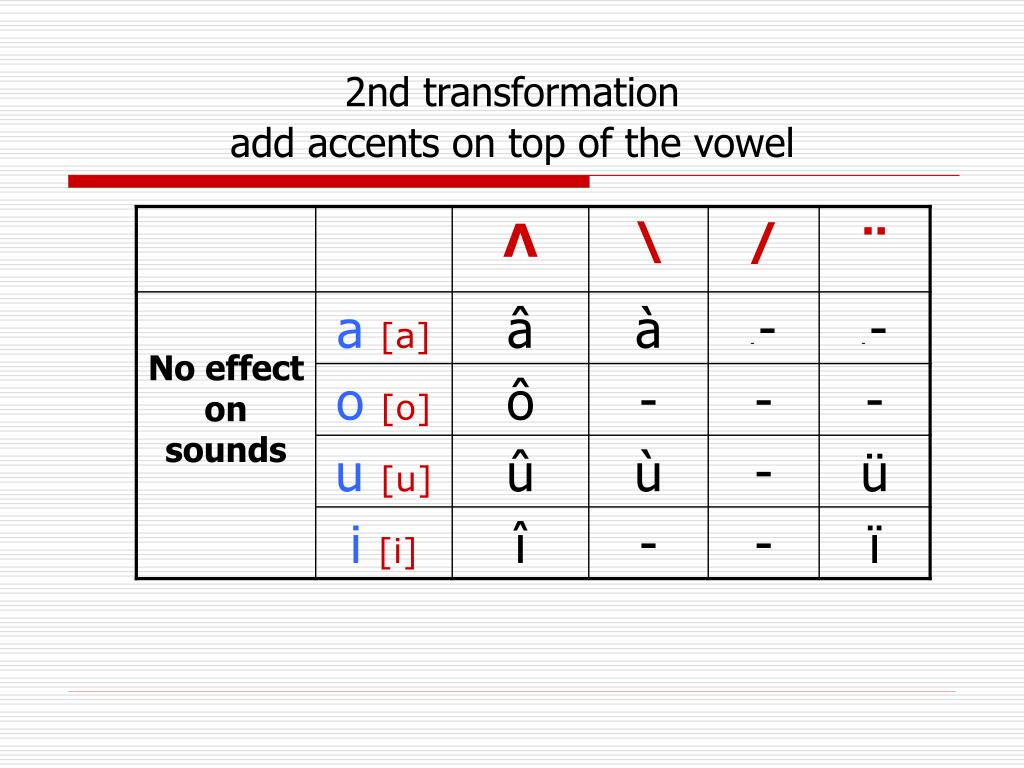 2nd transformation
add accents on top of the vowel

| | | ^ | \ | / | ¨ |
|---|---|---|---|---|---|
| No effect on sounds | a [a] | â | à | - | - |
| | o [o] | ô | - | - | - |
| | u [u] | û | ù | - | ü |
| | i [i] | î | - | - | ï |